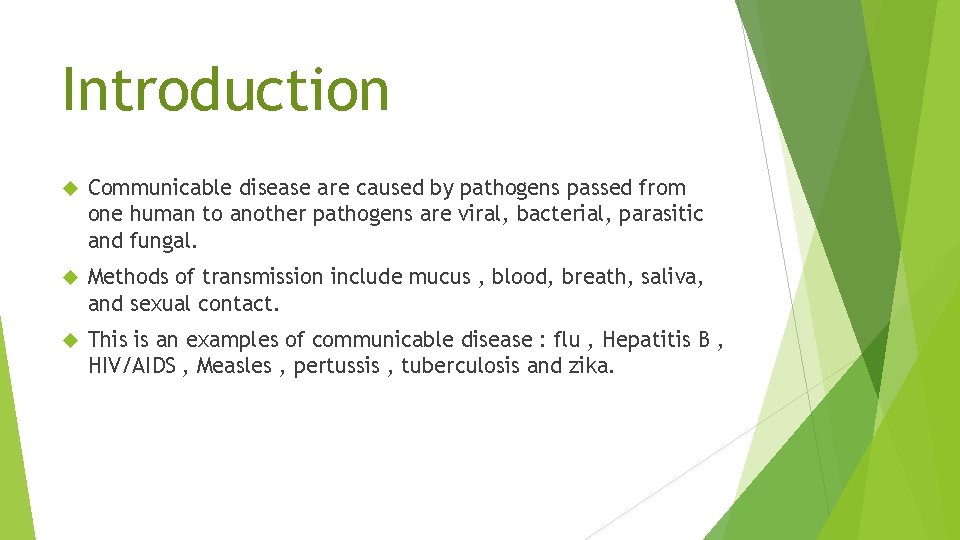 Introduction

Communicable disease are caused by pathogens passed from one human to another pathogens are viral, bacterial, parasitic and fungal.

Methods of transmission include mucus , blood, breath, saliva, and sexual contact.

This is an examples of communicable disease : flu , Hepatitis B , HIV/AIDS , Measles , pertussis , tuberculosis and zika.